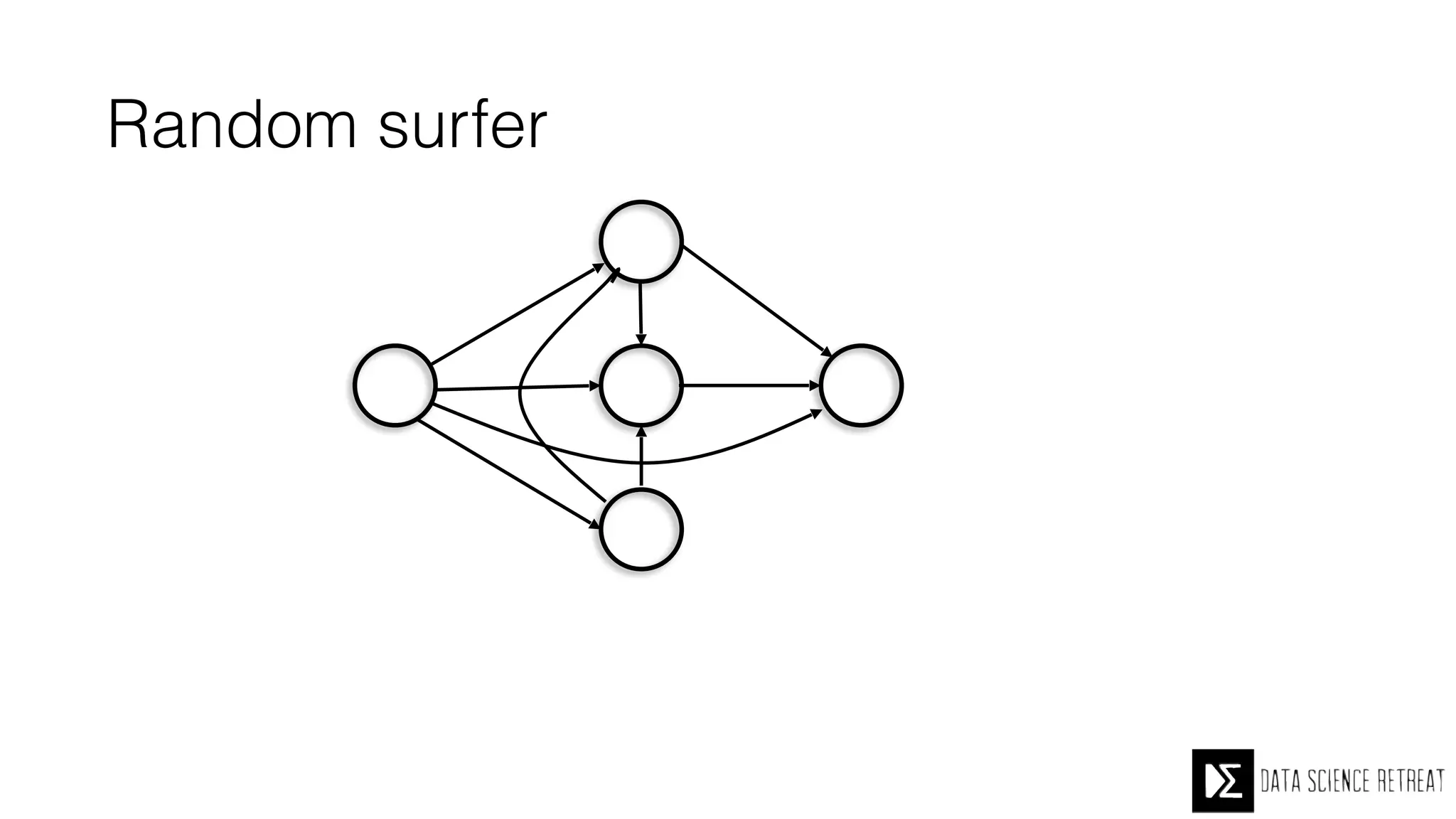 Random surfer

DATA SCIENCE RETREAT